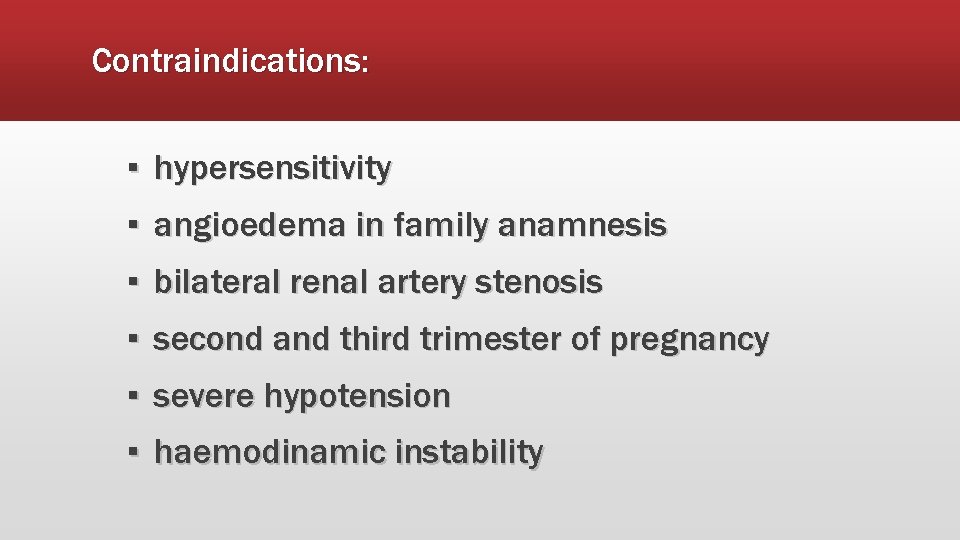 Contraindications:

▪ hypersensitivity
▪ angioedema in family anamnesis
▪ bilateral renal artery stenosis
▪ second and third trimester of pregnancy
▪ severe hypotension
▪ haemodinamic instability